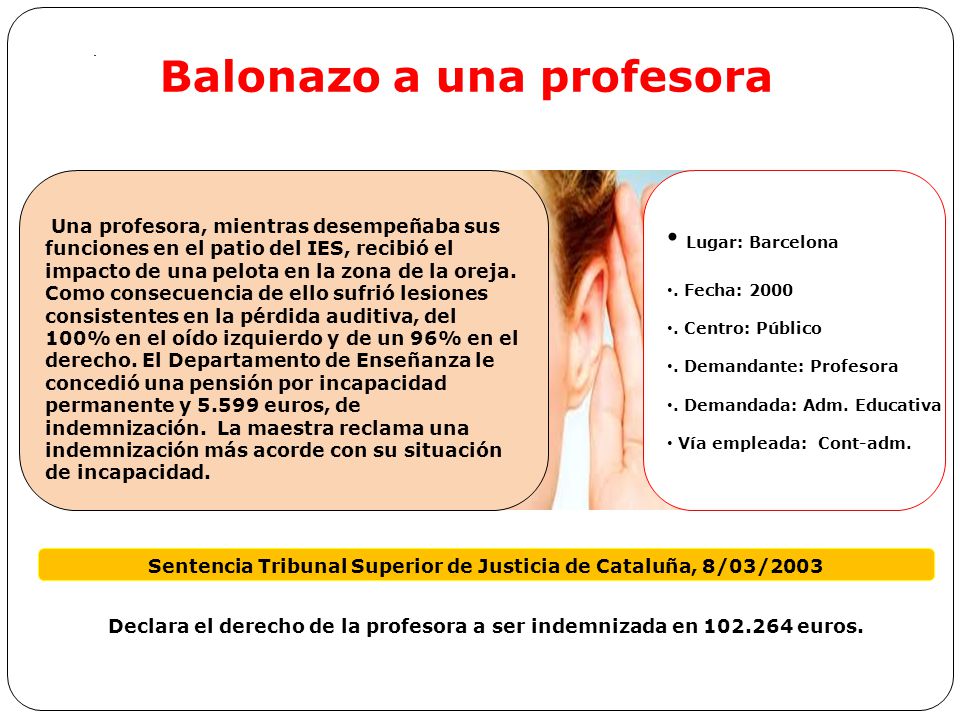 Balonazo a una profesora

Una profesora, mientras desempeñaba sus funciones en el patio del IES, recibió el impacto de una pelota en la zona de la oreja. Como consecuencia de ello sufrió lesiones consistentes en la pérdida auditiva, del 100% en el oído izquierdo y de un 96% en el derecho. El Departamento de Enseñanza le concedió una pensión por incapacidad permanente y 5.599 euros, de indemnización. La maestra reclama una indemnización más acorde con su situación de incapacidad.

• Lugar: Barcelona

•. Fecha: 2000

•. Centro: Público

•. Demandante: Profesora

•. Demandada: Adm. Educativa

• Vía empleada: Cont-adm.

Sentencia Tribunal Superior de Justicia de Cataluña, 8/03/2003

Declara el derecho de la profesora a ser indemnizada en 102.264 euros.